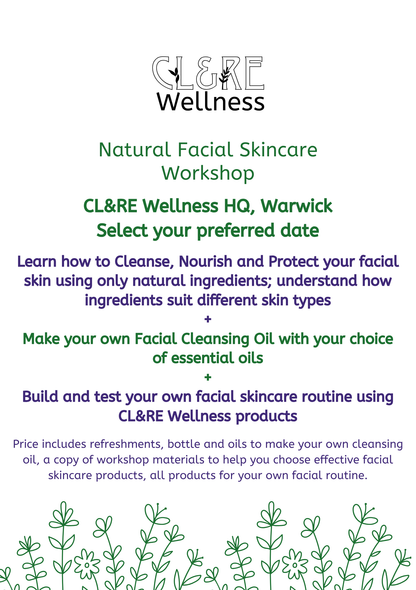 CL&RE
Wellness

Natural Facial Skincare Workshop

CL&RE Wellness HQ, Warwick
Select your preferred date

Learn how to Cleanse, Nourish and Protect your facial skin using only natural ingredients; understand how ingredients suit different skin types
+
Make your own Facial Cleansing Oil with your choice of essential oils
+
Build and test your own facial skincare routine using CL&RE Wellness products

Price includes refreshments, bottle and oils to make your own cleansing oil, a copy of workshop materials to help you choose effective facial skincare products, all products for your own facial routine.